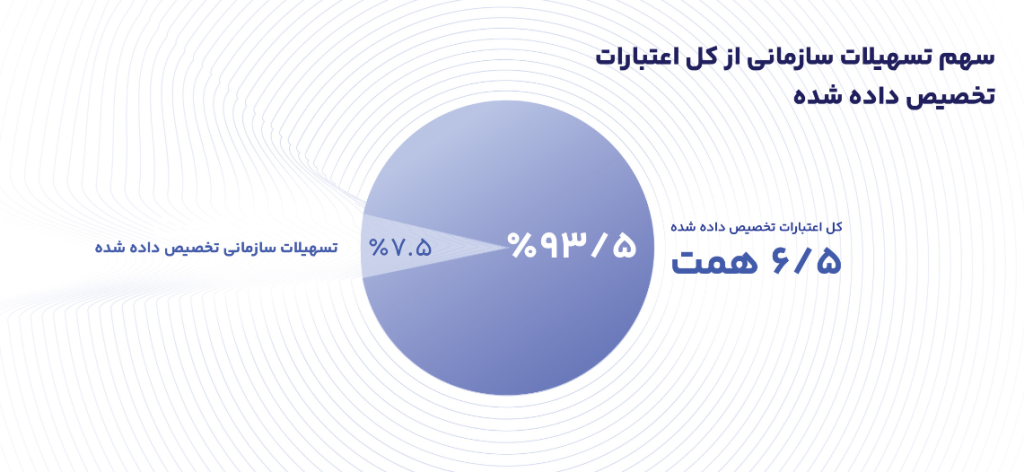 سهم تسهیلات سازمانی از کل اعتبارات تخصیص داده شده

کل اعتبارات تخصیص داده شده
۶/۵ همت

%۹۳/۵

%۷.۵
تسهیلات سازمانی تخصیص داده شده